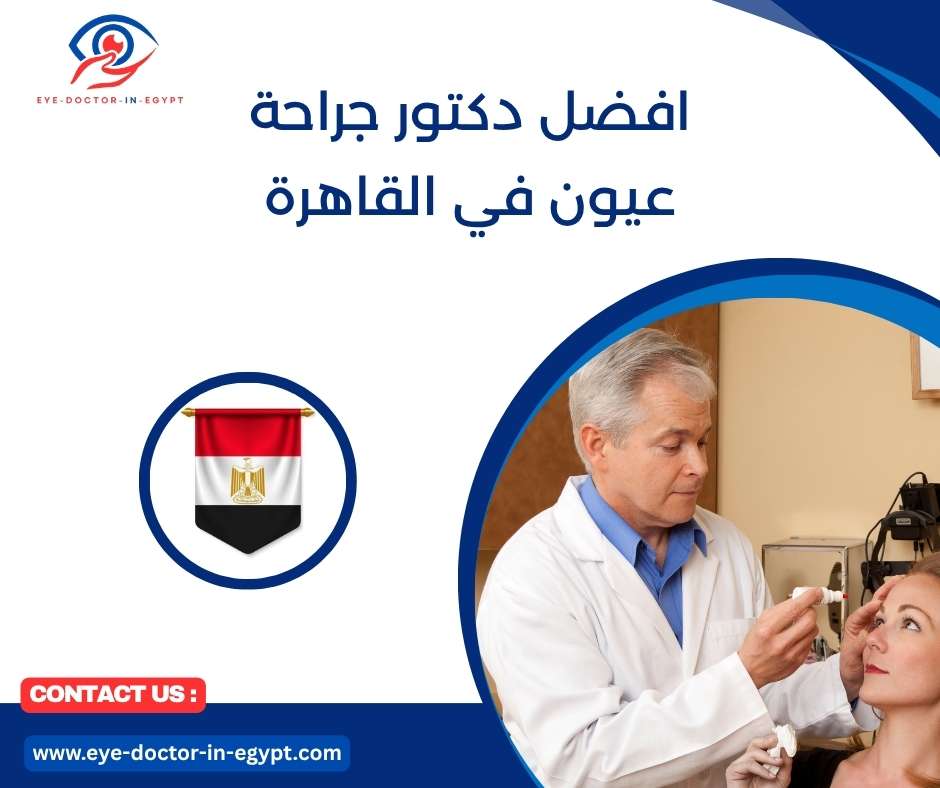 EYE-DOCTOR-IN-EGYPT

افضل دكتور جراحة عيون في القاهرة

CONTACT US :

www.eye-doctor-in-egypt.com